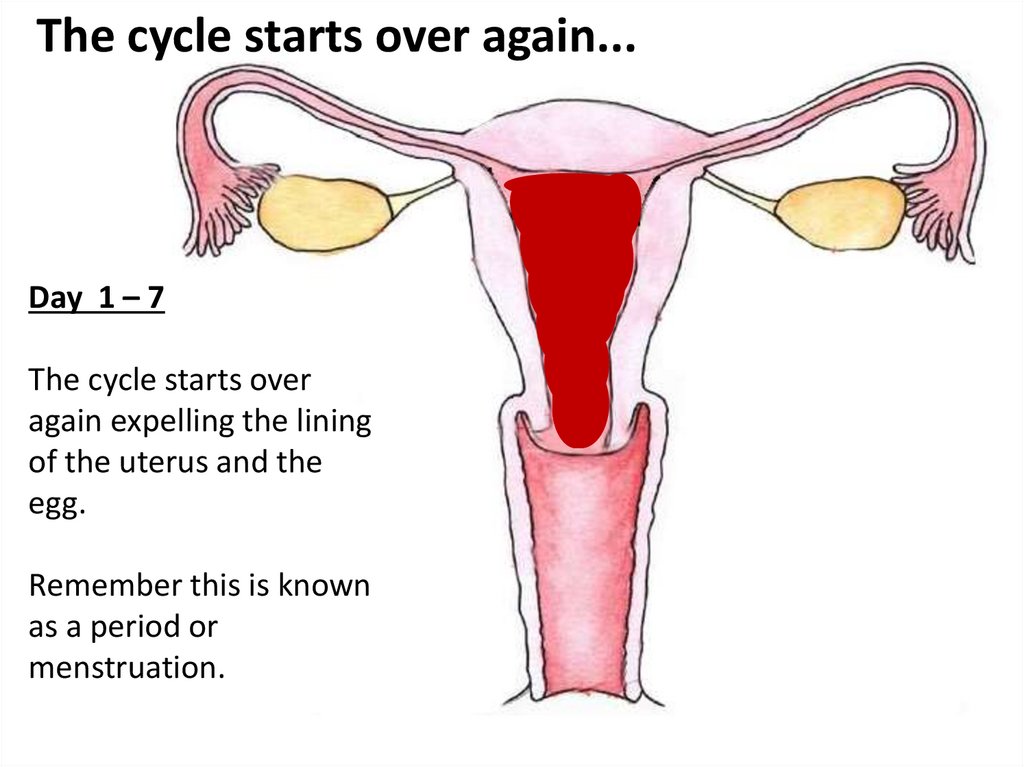 The cycle starts over again...

Day 1 – 7

The cycle starts over again expelling the lining of the uterus and the egg.

Remember this is known as a period or menstruation.